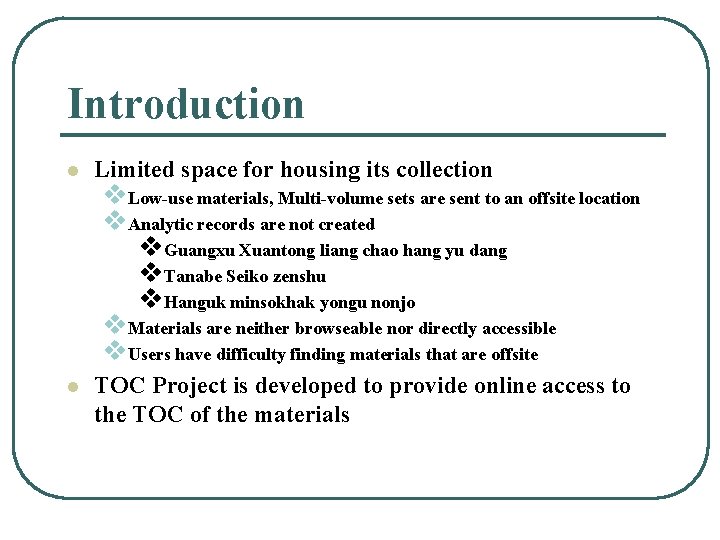 Introduction

Limited space for housing its collection

Low-use materials, Multi-volume sets are sent to an offsite location

Analytic records are not created

Guangxu Xuantong liang chao hang yu dang

Tanabe Seiko zenshu

Hanguk minsokhak yongu nonjo

Materials are neither browseable nor directly accessible

Users have difficulty finding materials that are offsite

TOC Project is developed to provide online access to the TOC of the materials